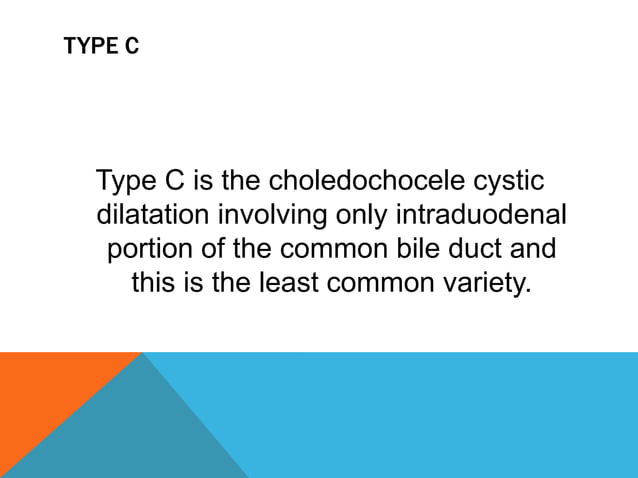 TYPE C

Type C is the choledochocele cystic dilatation involving only intraduodenal portion of the common bile duct and this is the least common variety.